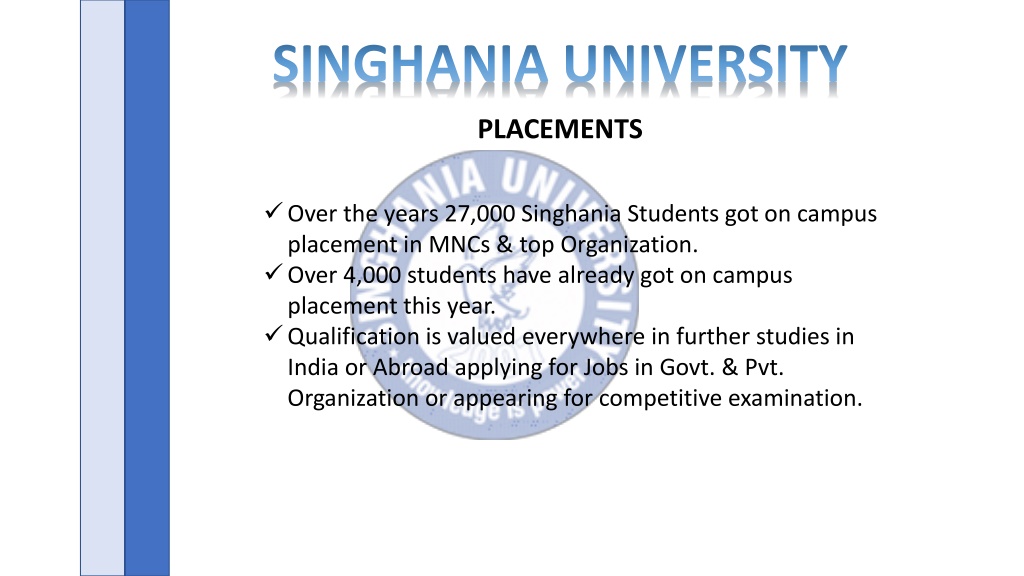 SINGHANIA UNIVERSITY

PLACEMENTS

✓ Over the years 27,000 Singhania Students got on campus placement in MNCs & top Organization.
✓ Over 4,000 students have already got on campus placement this year.
✓ Qualification is valued everywhere in further studies in India or Abroad applying for Jobs in Govt. & Pvt. Organization or appearing for competitive examination.